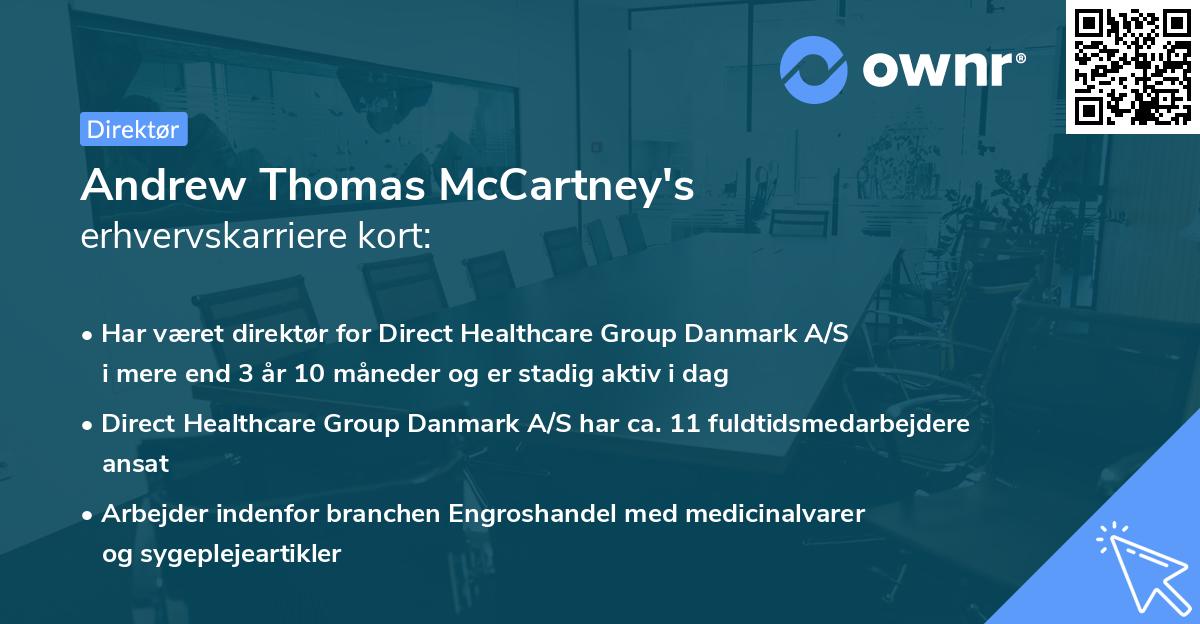 ownr®

Direktør

Andrew Thomas McCartney's erhvervskarriere kort:

• Har været direktør for Direct Healthcare Group Danmark A/S i mere end 3 år 10 måneder og er stadig aktiv i dag

• Direct Healthcare Group Danmark A/S har ca. 11 fuldtidsmedarbejdere ansat

• Arbejder indenfor branchen Engroshandel med medicinalvarer og sygeplejeartikler